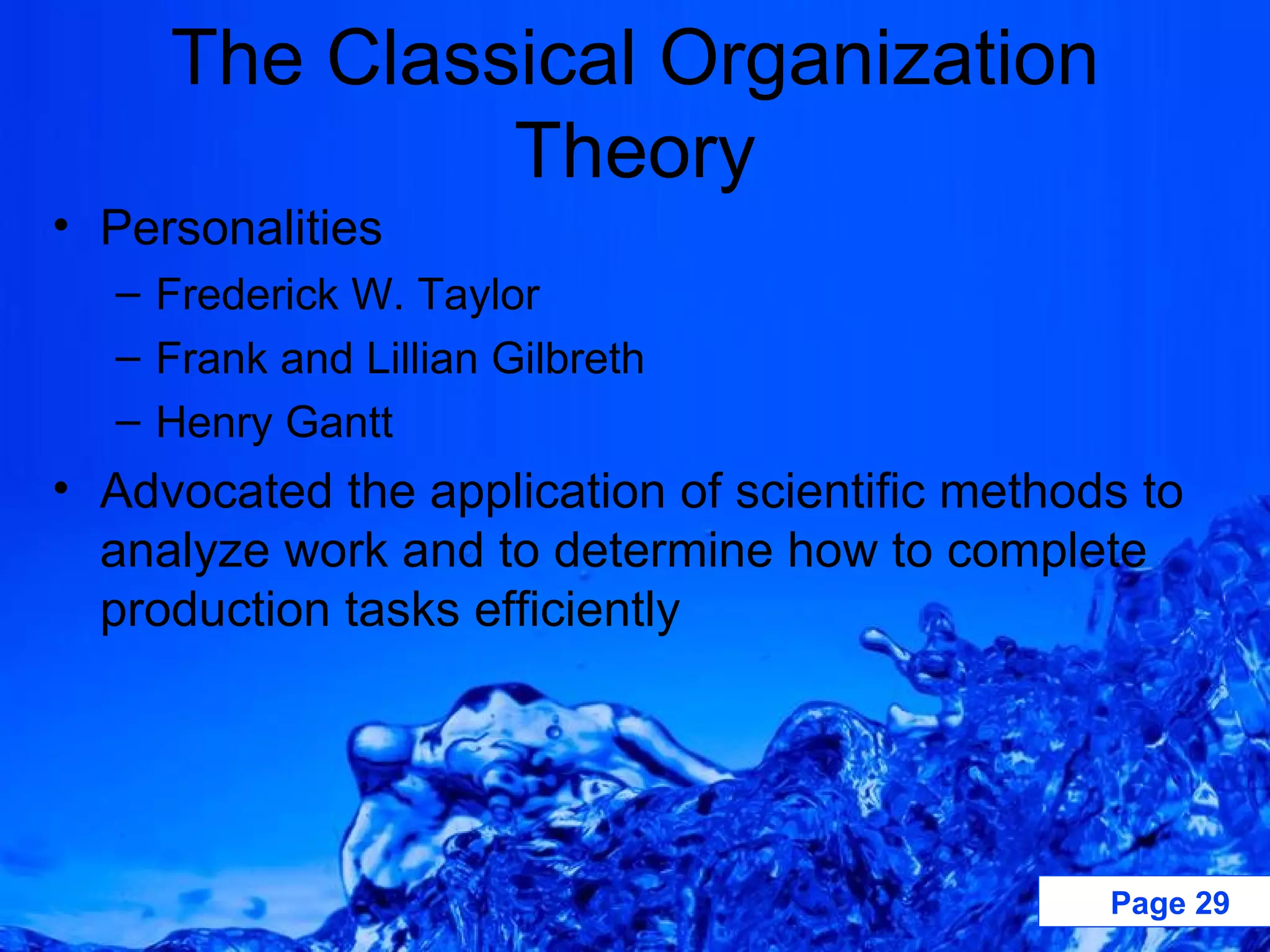 The Classical Organization Theory

• Personalities
– Frederick W. Taylor
– Frank and Lillian Gilbreth
– Henry Gantt
• Advocated the application of scientific methods to analyze work and to determine how to complete production tasks efficiently

Page 29